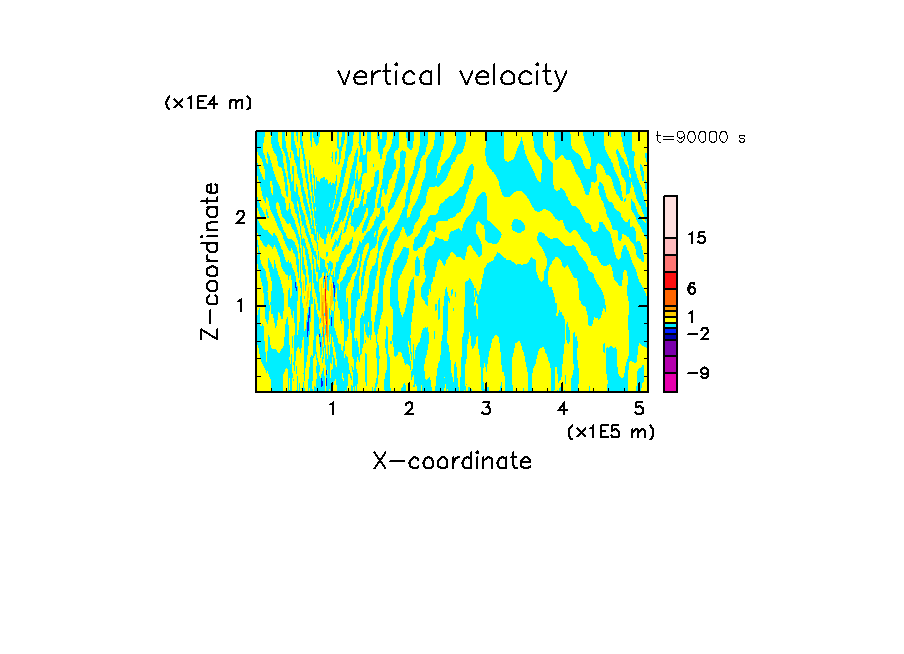 vertical velocity

(x1E4 m)

t=90000 s

Z-coordinate

2

1

15

6

1

−2

−9

1 2 3 4 5

(x1E5 m)

X-coordinate